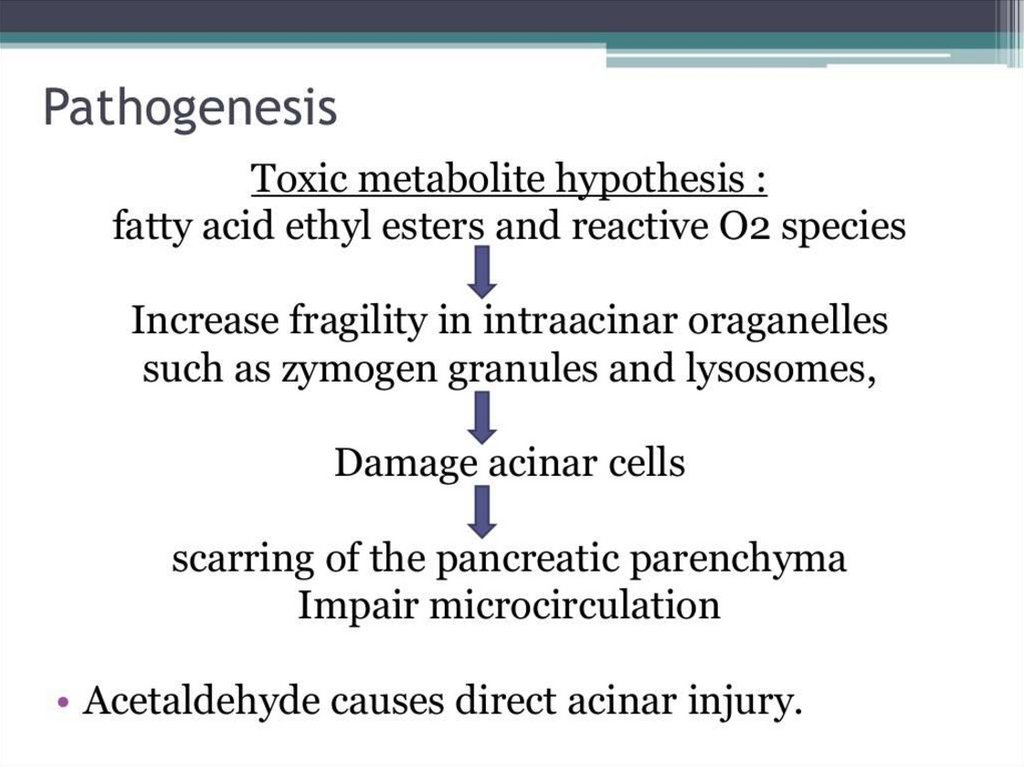 Pathogenesis

Toxic metabolite hypothesis :
fatty acid ethyl esters and reactive O2 species

Increase fragility in intraacinar oraganelles such as zymogen granules and lysosomes,

Damage acinar cells

scarring of the pancreatic parenchyma
Impair microcirculation

• Acetaldehyde causes direct acinar injury.